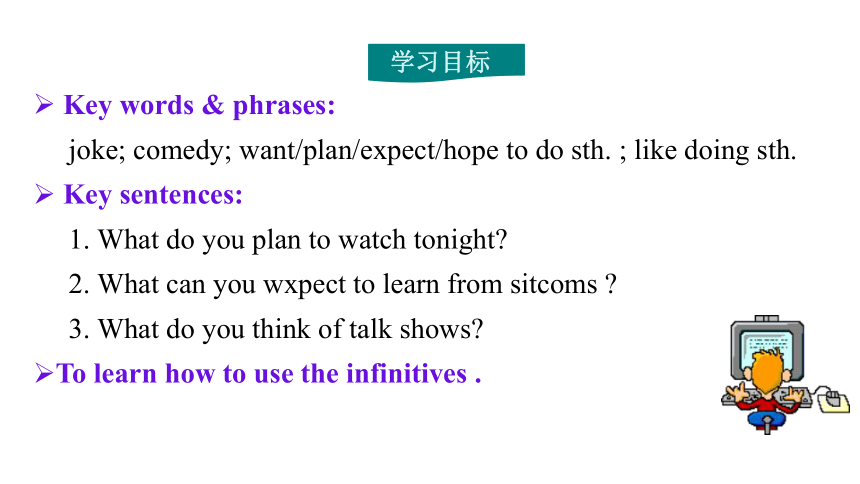 学习目标

➢ Key words & phrases:

joke; comedy; want/plan/expect/hope to do sth. ; like doing sth.

➢ Key sentences:

1. What do you plan to watch tonight?

2. What can you wxpect to learn from sitcoms ?

3. What do you think of talk shows?

➢To learn how to use the infinitives .